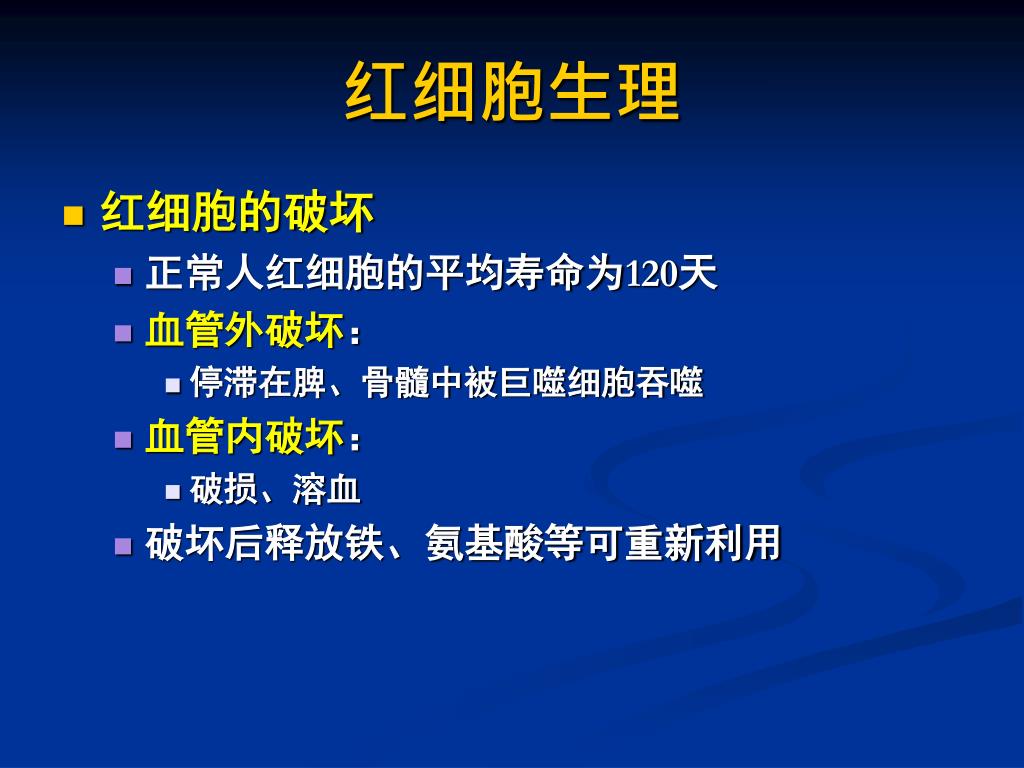 红细胞生理

红细胞的破坏

正常人红细胞的平均寿命为120天

血管外破坏：

停滞在脾、骨髓中被巨噬细胞吞噬

血管内破坏：

破损、溶血

破坏后释放铁、氨基酸等可重新利用